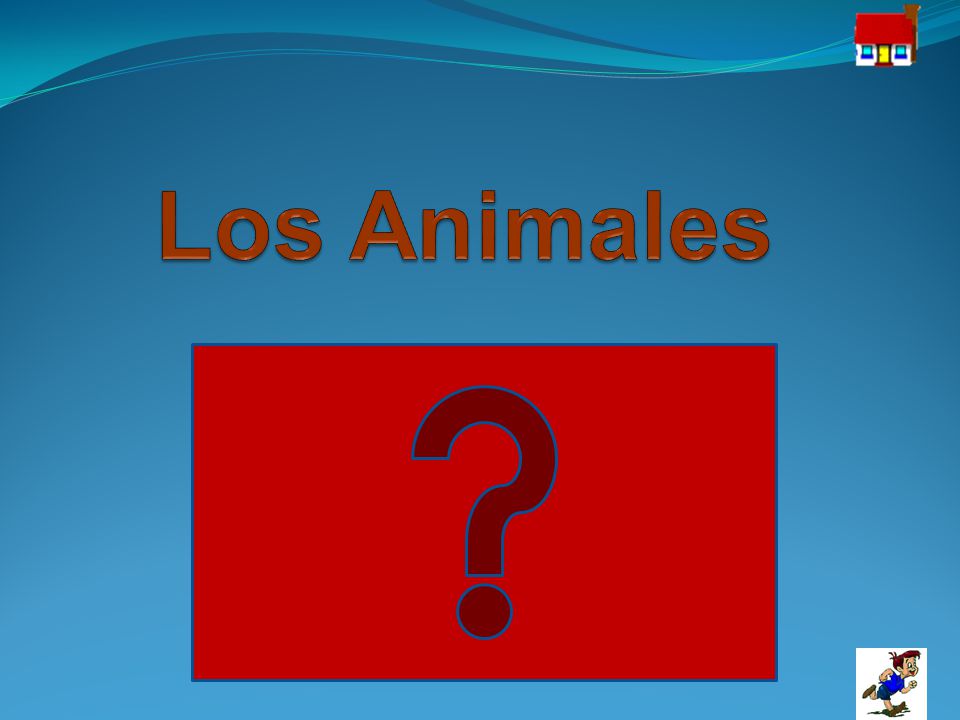 Los Animales

?